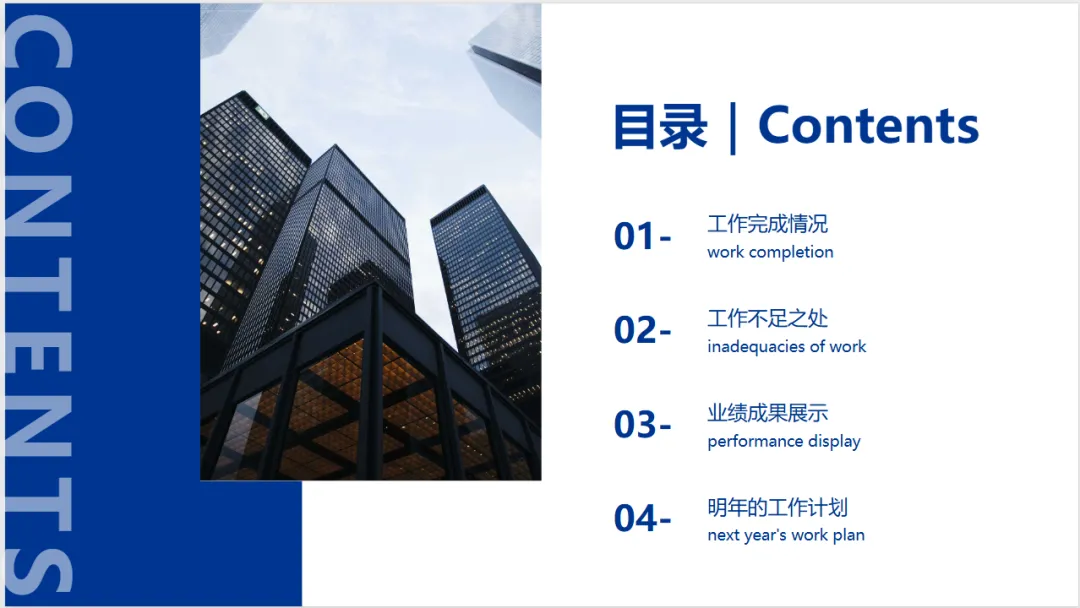 CONTENTS

目录 | Contents

01- 工作完成情况
work completion

02- 工作不足之处
inadequacies of work

03- 业绩成果展示
performance display

04- 明年的工作计划
next year's work plan